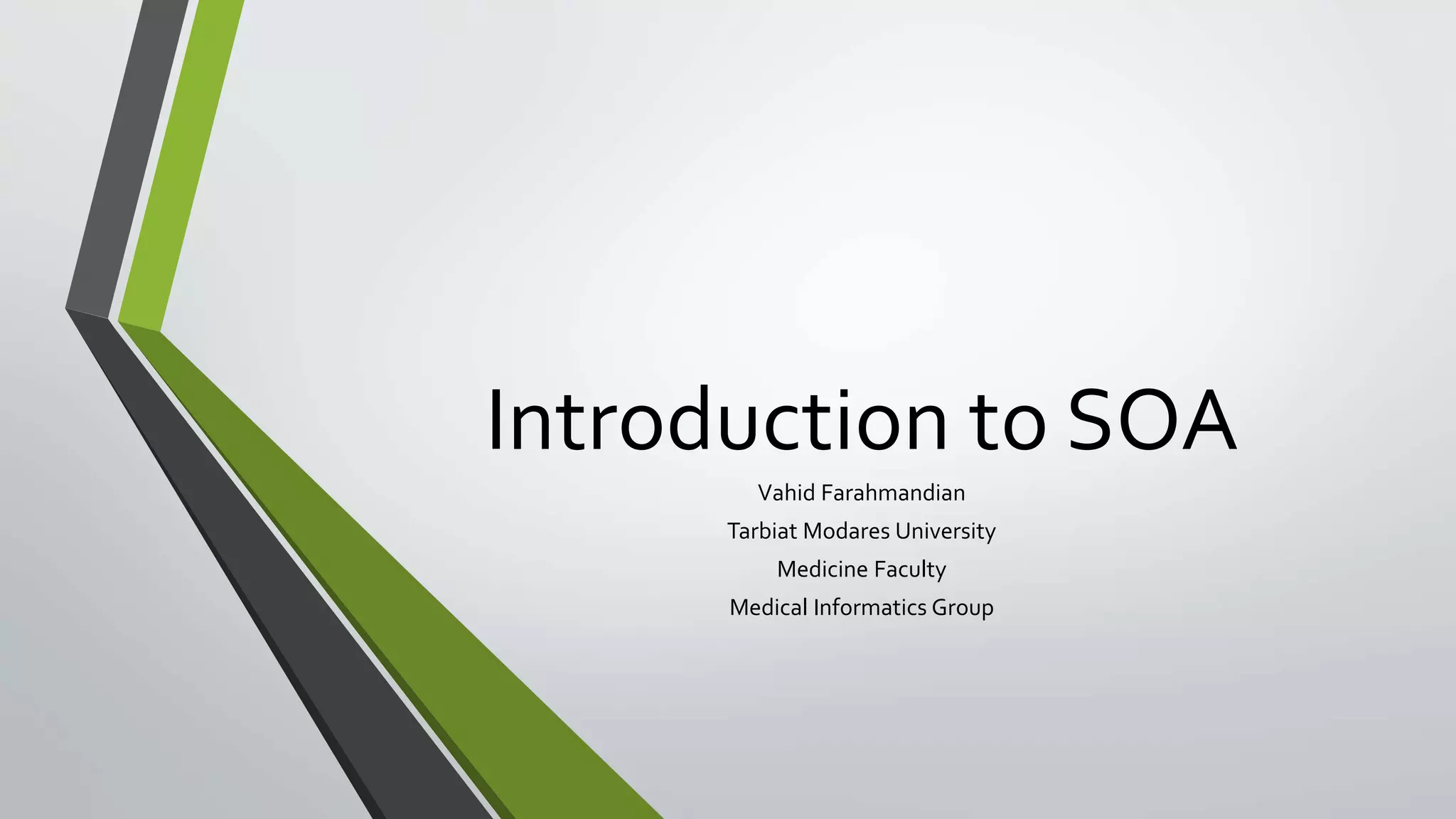 Introduction to SOA

Vahid Farahmandian
Tarbiat Modares University
Medicine Faculty
Medical Informatics Group